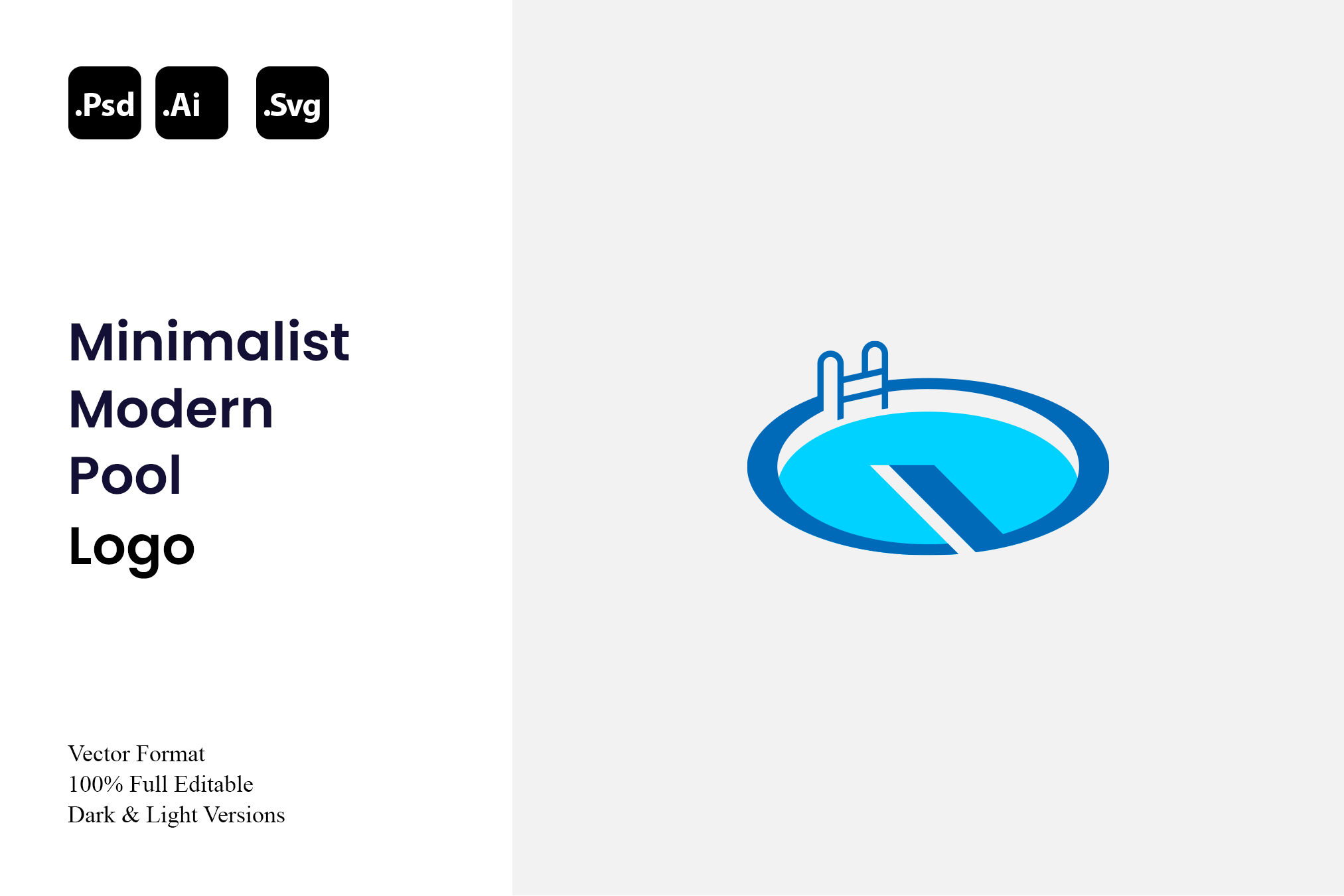 .Psd .Ai .Svg

Minimalist
Modern
Pool
Logo

Vector Format
100% Full Editable
Dark & Light Versions